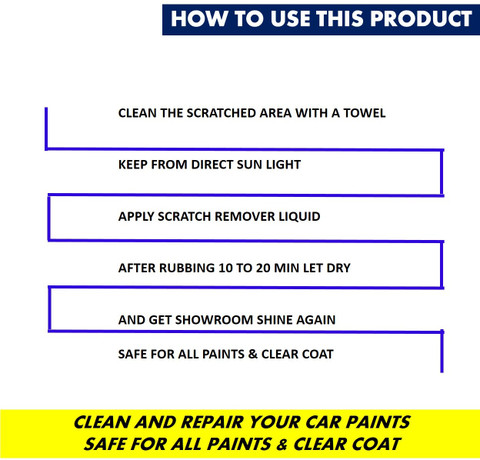 HOW TO USE THIS PRODUCT

CLEAN THE SCRATCHED AREA WITH A TOWEL

KEEP FROM DIRECT SUN LIGHT

APPLY SCRATCH REMOVER LIQUID

AFTER RUBBING 10 TO 20 MIN LET DRY

AND GET SHOWROOM SHINE AGAIN

SAFE FOR ALL PAINTS & CLEAR COAT

CLEAN AND REPAIR YOUR CAR PAINTS
SAFE FOR ALL PAINTS & CLEAR COAT